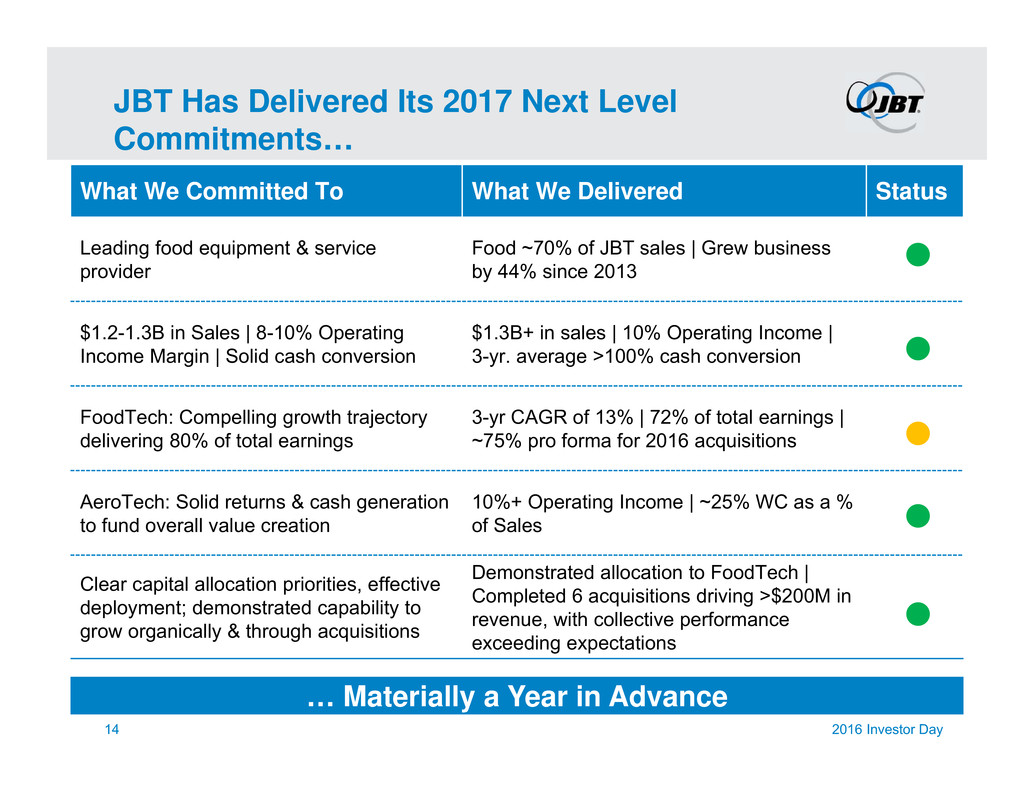 JBT Has Delivered Its 2017 Next Level Commitments…

JBT

| What We Committed To | What We Delivered | Status |
|---|---|---|
| Leading food equipment & service provider | Food ~70% of JBT sales \| Grew business by 44% since 2013 | |
| \$1.2-1.3B in Sales \| 8-10% Operating Income Margin \| Solid cash conversion | \$1.3B+ in sales \| 10% Operating Income \| 3-yr. average >100% cash conversion | |
| FoodTech: Compelling growth trajectory delivering 80% of total earnings | 3-yr CAGR of 13% \| 72% of total earnings \| ~75% pro forma for 2016 acquisitions | |
| AeroTech: Solid returns & cash generation to fund overall value creation | 10%+ Operating Income \| ~25% WC as a % of Sales | |
| Clear capital allocation priorities, effective deployment; demonstrated capability to grow organically & through acquisitions | Demonstrated allocation to FoodTech \| Completed 6 acquisitions driving >\$200M in revenue, with collective performance exceeding expectations | |

… Materially a Year in Advance

14

2016 Investor Day